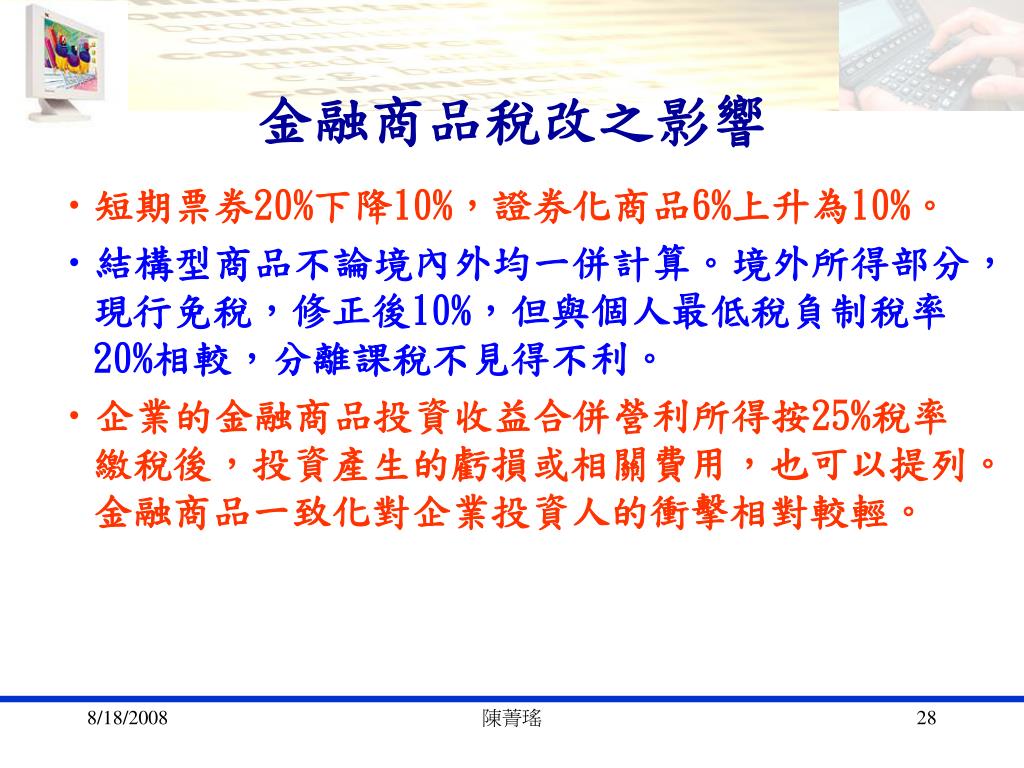 金融商品稅改之影響

• 短期票券20%下降10%，證券化商品6%上升為10%。

• 結構型商品不論境內外均一併計算。境外所得部分，現行免稅，修正後10%，但與個人最低稅負制稅率20%相較，分離課稅不見得不利。

• 企業的金融商品投資收益合併營利所得按25%稅率繳稅後，投資產生的虧損或相關費用，也可以提列。金融商品一致化對企業投資人的衝擊相對較輕。

8/18/2008 陳菁瑤 28